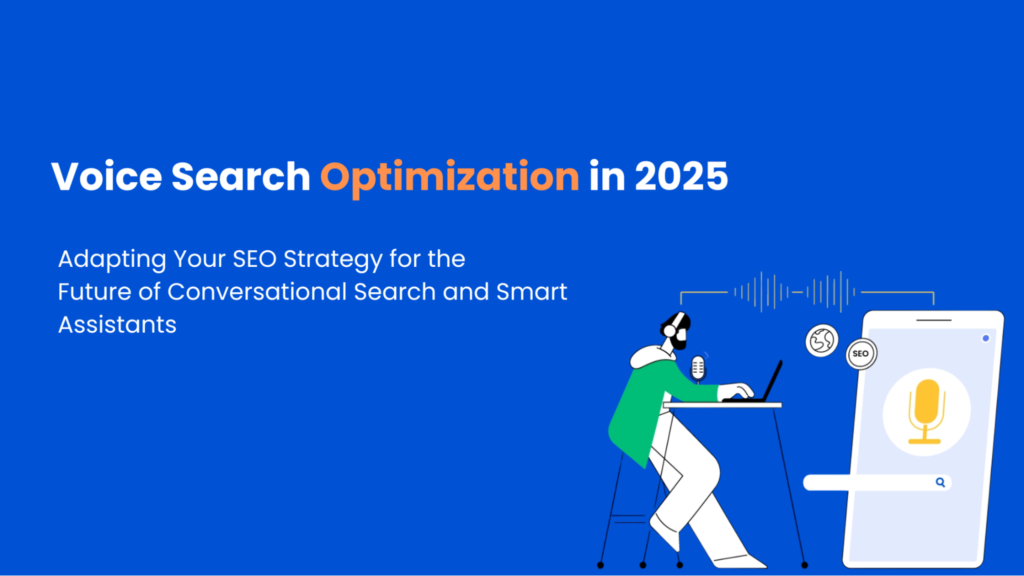 Voice Search Optimization in 2025

Adapting Your SEO Strategy for the Future of Conversational Search and Smart Assistants

SEO